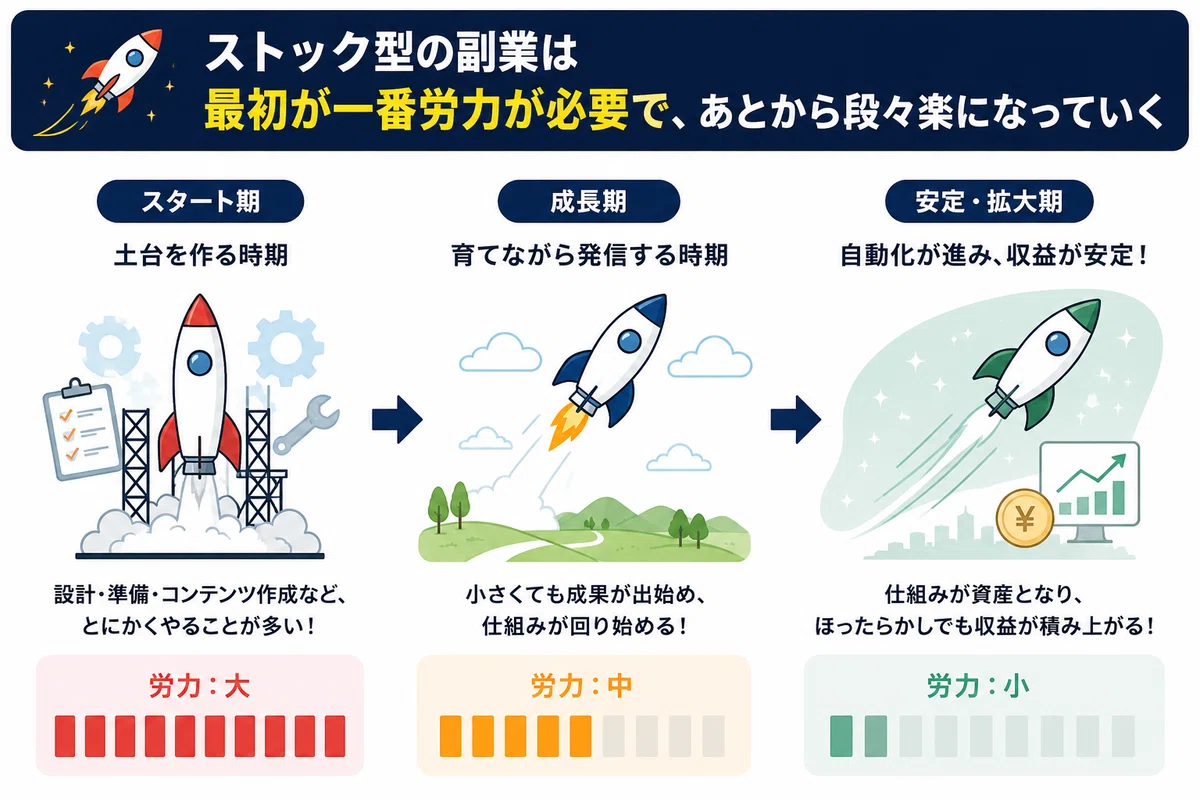 ストック型の副業は
最初が一番労力が必要で、あとから段々楽になっていく

スタート期
土台を作る時期

設計・準備・コンテンツ作成など、とにかくやることが多い！

労力：大

成長期
育てながら発信する時期

小さくても成果が出始め、仕組みが回り始める！

労力：中

安定・拡大期
自動化が進み、収益が安定！

¥

仕組みが資産となり、ほったらかしでも収益が積み上がる！

労力：小